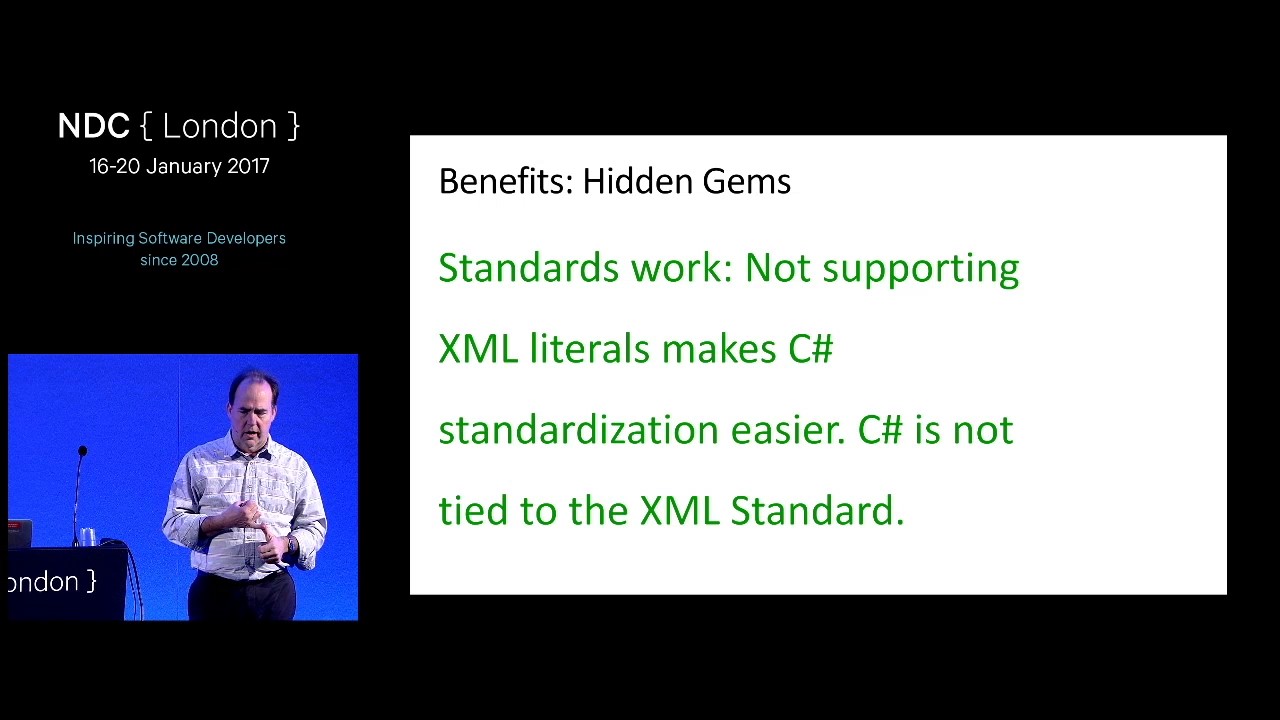 NDC { London }
16-20 January 2017

Inspiring Software Developers since 2008

ondon }

Benefits: Hidden Gems

Standards work: Not supporting XML literals makes C# standardization easier. C# is not tied to the XML Standard.